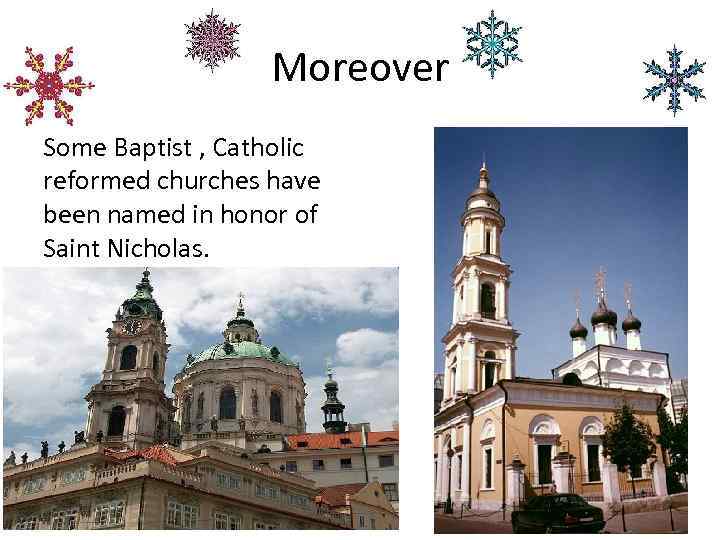 Moreover

Some Baptist , Catholic reformed churches have been named in honor of Saint Nicholas.